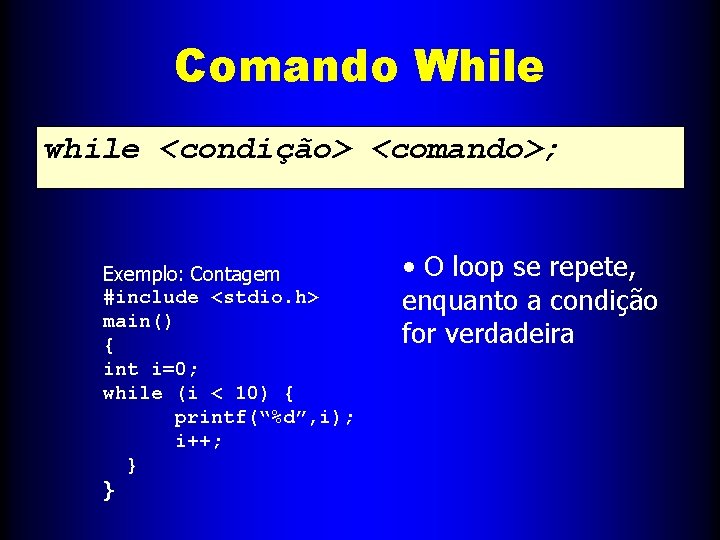 Comando While

while <condição> <comando>;

Exemplo: Contagem
#include <stdio.h>
main()
{
int i=0;
while (i < 10) {
printf(“%d”,i);
i++;
}
}

• O loop se repete, enquanto a condição for verdadeira